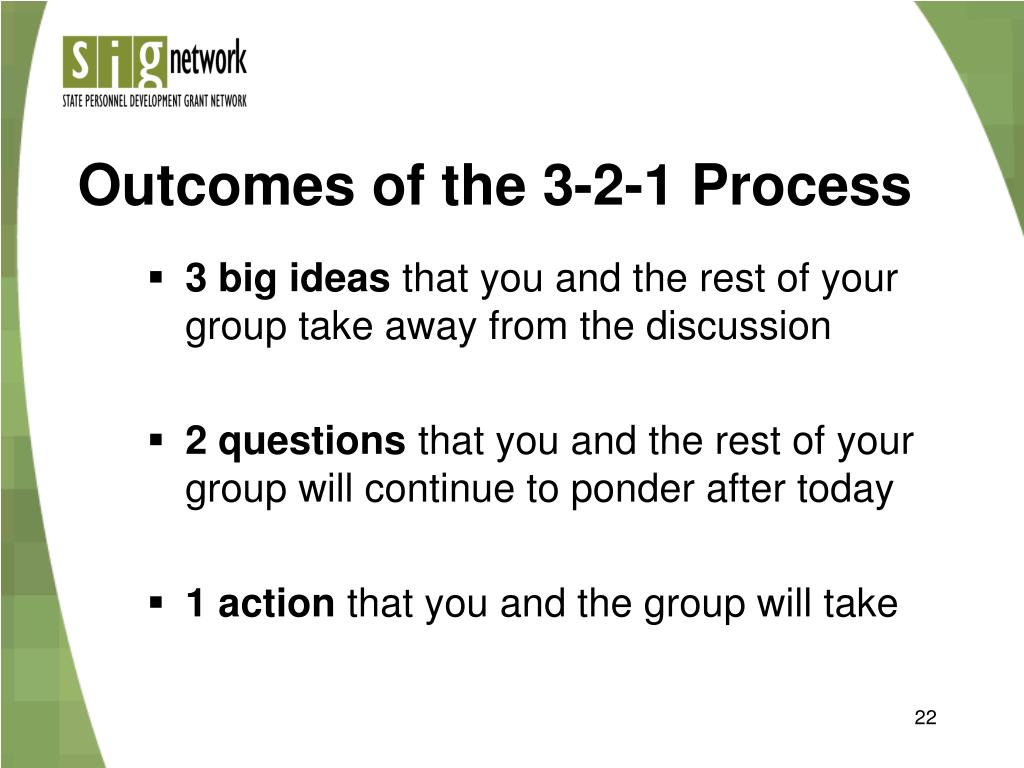 sig network
STATE PERSONNEL DEVELOPMENT GRANT NETWORK

Outcomes of the 3-2-1 Process

▪ 3 big ideas that you and the rest of your group take away from the discussion

▪ 2 questions that you and the rest of your group will continue to ponder after today

▪ 1 action that you and the group will take

22